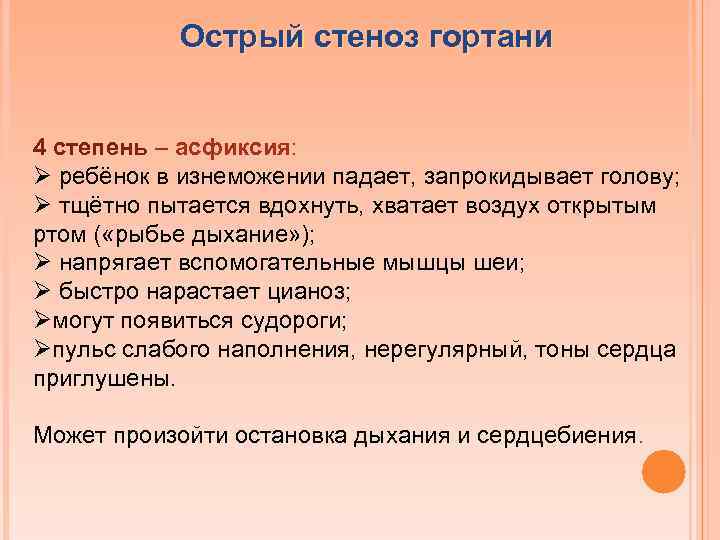 Острый стеноз гортани

4 степень – асфиксия:
➢ ребёнок в изнеможении падает, запрокидывает голову;
➢ тщётно пытается вдохнуть, хватает воздух открытым ртом («рыбье дыхание»);
➢ напрягает вспомогательные мышцы шеи;
➢ быстро нарастает цианоз;
➢могут появиться судороги;
➢пульс слабого наполнения, нерегулярный, тоны сердца приглушены.

Может произойти остановка дыхания и сердцебиения.